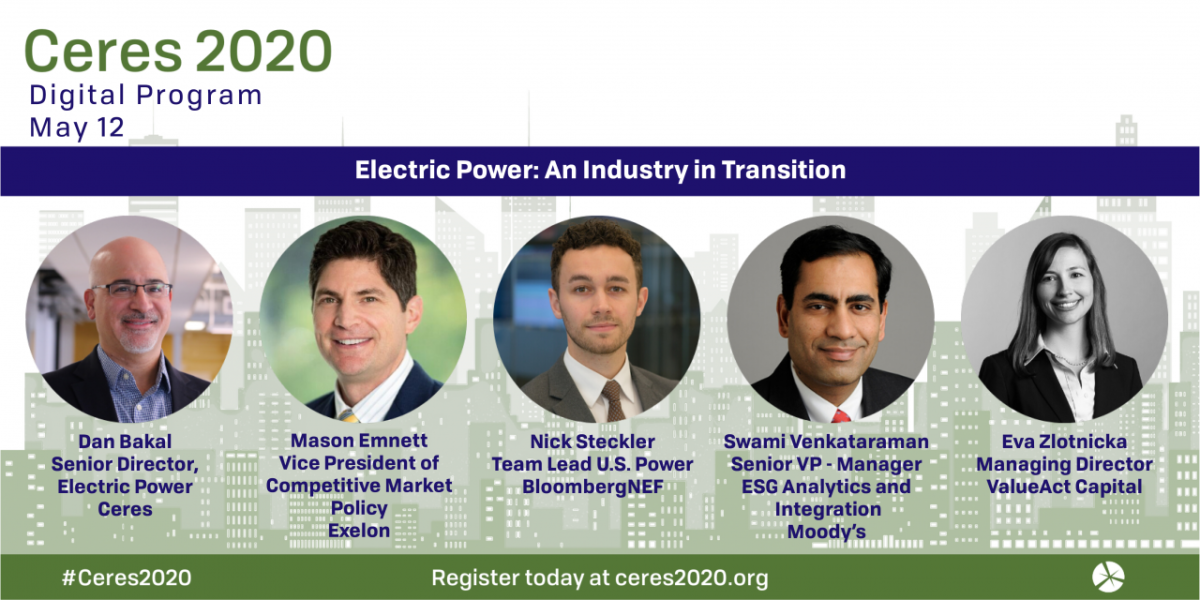 Ceres 2020
Digital Program
May 12

Electric Power: An Industry in Transition

Dan Bakal
Senior Director, Electric Power
Ceres

Mason Emnett
Vice President of Competitive Market Policy
Exelon

Nick Steckler
Team Lead U.S. Power
BloombergNEF

Swami Venkataraman
Senior VP - Manager ESG Analytics and Integration
Moody's

Eva Zlotnicka
Managing Director
ValueAct Capital

#Ceres2020

Register today at ceres2020.org